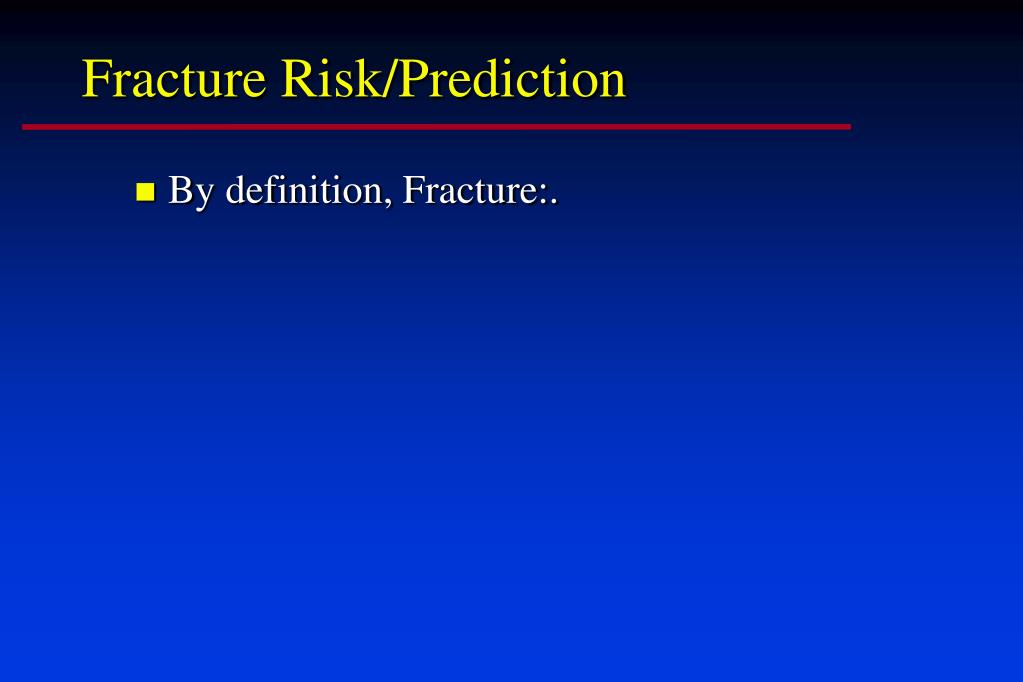 Fracture Risk/Prediction

By definition, Fracture:.